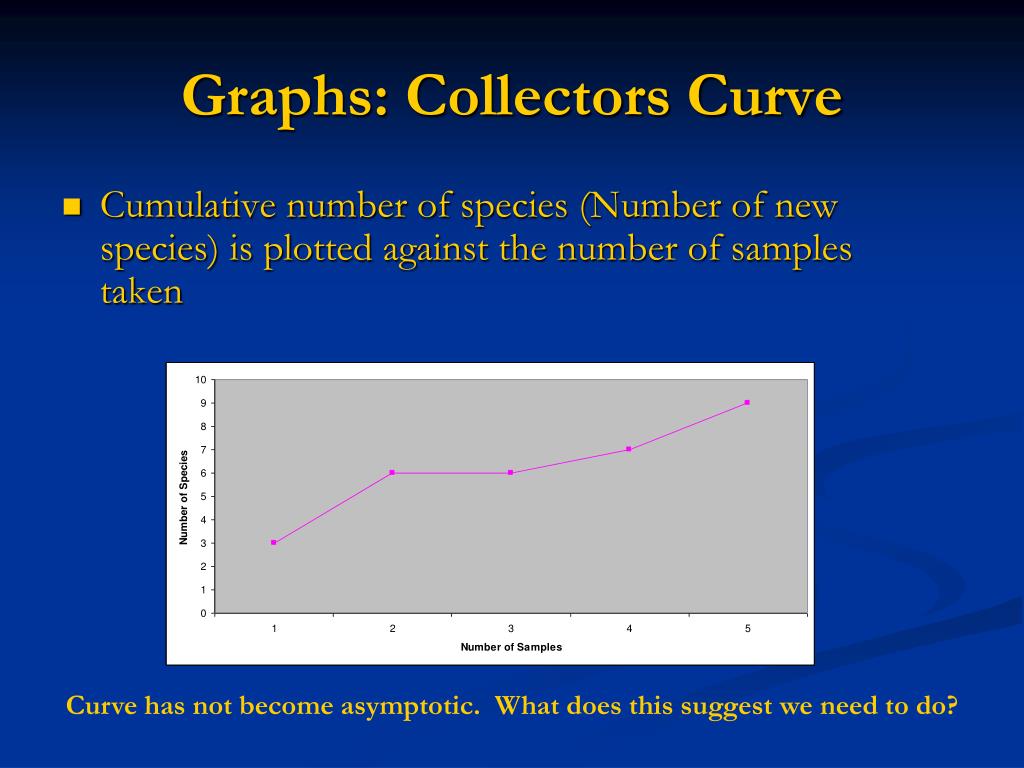 Graphs: Collectors Curve

Cumulative number of species (Number of new species) is plotted against the number of samples taken

10
9
8
7
6
5
4
3
2
1
0
Number of Species
1
2
3
4
5
Number of Samples

Curve has not become asymptotic. What does this suggest we need to do?